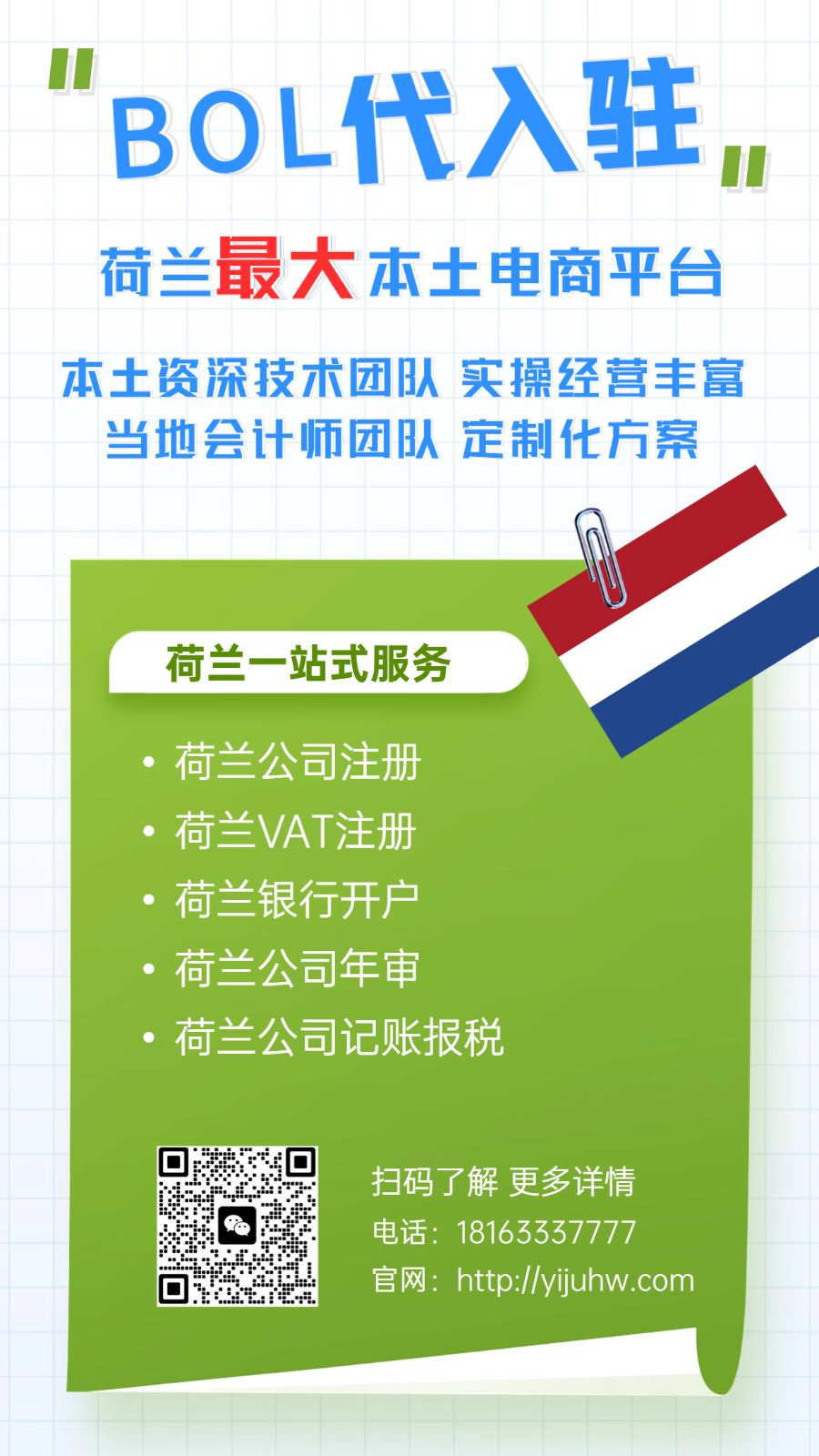 "BOL代入驻"

荷兰最大本土电商平台

本土资深技术团队 实操经营丰富
当地会计师团队 定制化方案

荷兰一站式服务

• 荷兰公司注册
• 荷兰VAT注册
• 荷兰银行开户
• 荷兰公司年审
• 荷兰公司记账报税

扫码了解 更多详情
电话：18163337777
官网：http://yijuhw.com